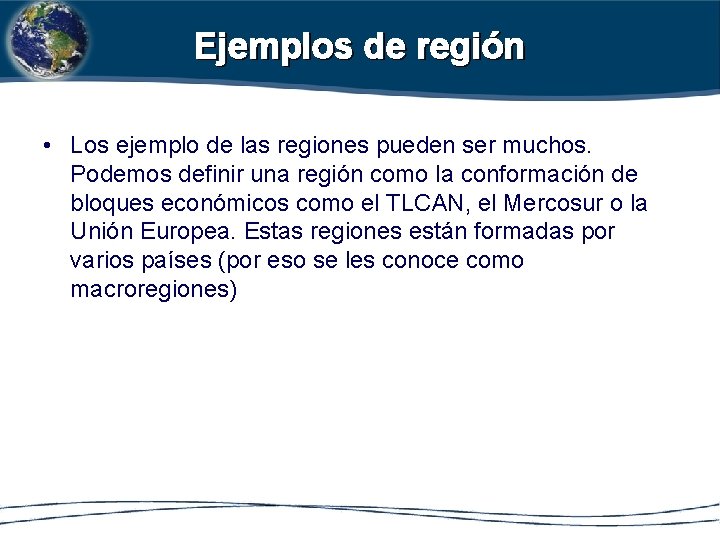 Ejemplos de región

• Los ejemplo de las regiones pueden ser muchos. Podemos definir una región como la conformación de bloques económicos como el TLCAN, el Mercosur o la Unión Europea. Estas regiones están formadas por varios países (por eso se les conoce como macroregiones)